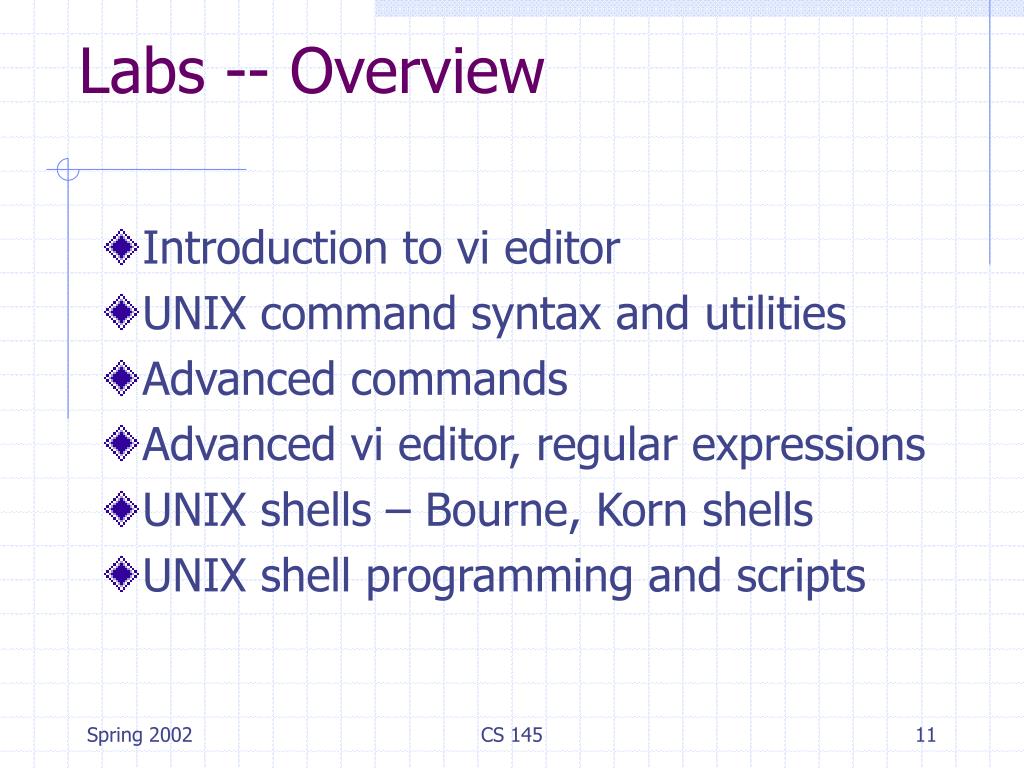 Labs -- Overview

Introduction to vi editor
UNIX command syntax and utilities
Advanced commands
Advanced vi editor, regular expressions
UNIX shells – Bourne, Korn shells
UNIX shell programming and scripts

Spring 2002

CS 145

11